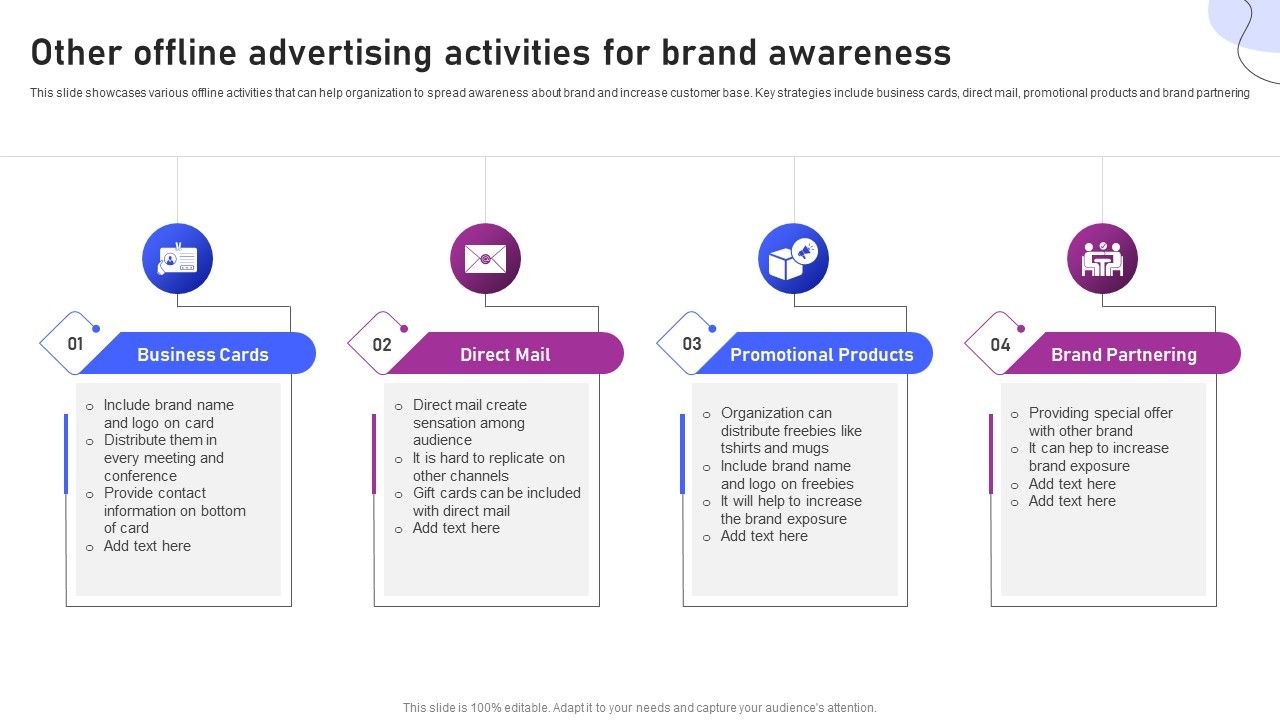 Other offline advertising activities for brand awareness

This slide showcases various offline activities that can help organization to spread awareness about brand and increase customer base. Key strategies include business cards, direct mail, promotional products and brand partnering

01
Business Cards
o Include brand name and logo on card
o Distribute them in every meeting and conference
o Provide contact information on bottom of card
o Add text here

02
Direct Mail
o Direct mail create sensation among audience
o It is hard to replicate on other channels
o Gift cards can be included with direct mail
o Add text here

03
Promotional Products
o Organization can distribute freebies like tshirts and mugs
o Include brand name and logo on freebies
o It will help to increase the brand exposure
o Add text here

04
Brand Partnering
o Providing special offer with other brand
o It can hep to increase brand exposure
o Add text here
o Add text here

This slide is 100% editable. Adapt it to your needs and capture your audience's attention.